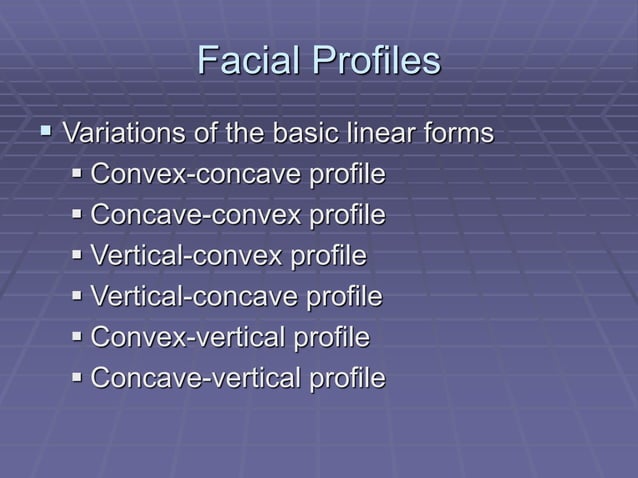 Facial Profiles

▪ Variations of the basic linear forms
▪ Convex-concave profile
▪ Concave-convex profile
▪ Vertical-convex profile
▪ Vertical-concave profile
▪ Convex-vertical profile
▪ Concave-vertical profile